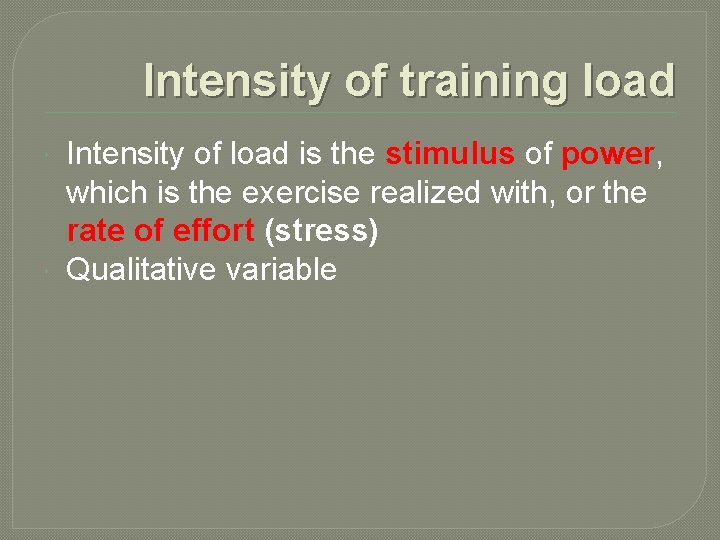 Intensity of training load

Intensity of load is the stimulus of power, which is the exercise realized with, or the rate of effort (stress)

Qualitative variable